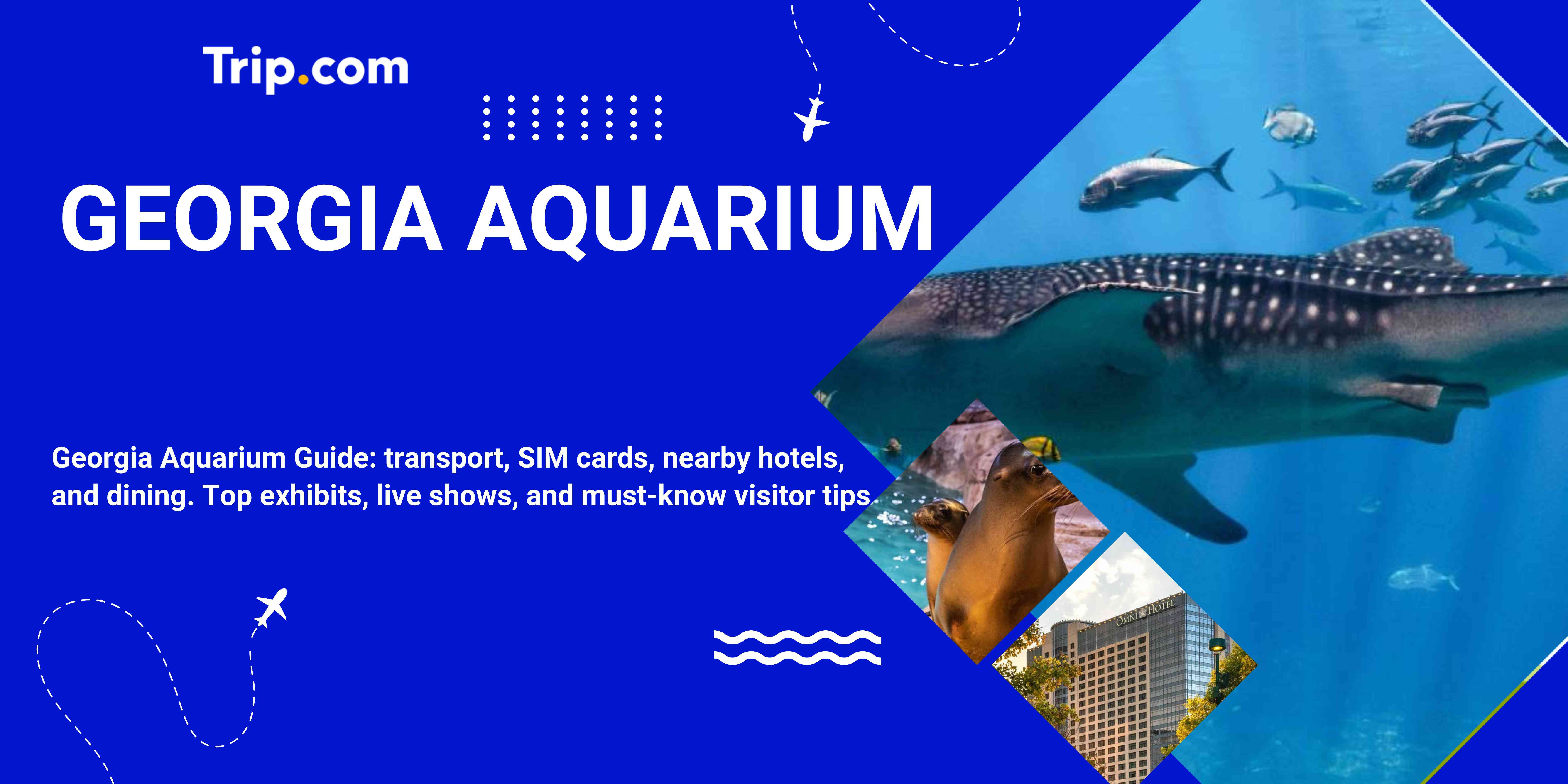 Trip.com

GEORGIA AQUARIUM

Georgia Aquarium Guide: transport, SIM cards, nearby hotels, and dining. Top exhibits, live shows, and must-know visitor tips.

OMNI HOTEL